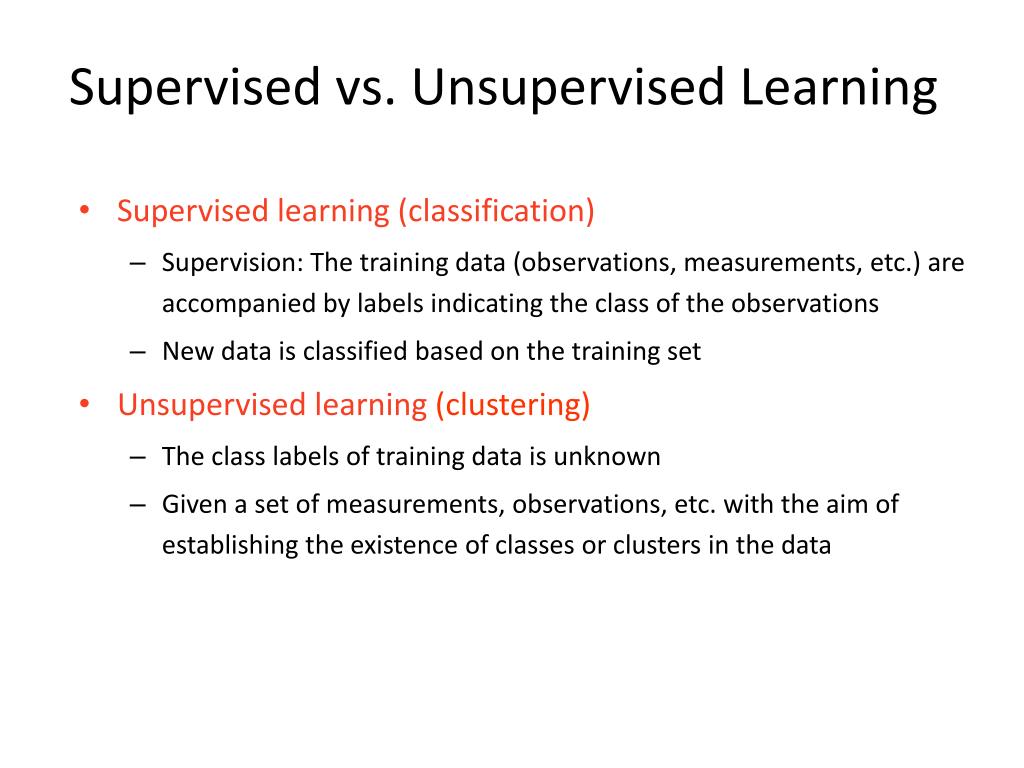 Supervised vs. Unsupervised Learning

• Supervised learning (classification)
– Supervision: The training data (observations, measurements, etc.) are accompanied by labels indicating the class of the observations
– New data is classified based on the training set

• Unsupervised learning (clustering)
– The class labels of training data is unknown
– Given a set of measurements, observations, etc. with the aim of establishing the existence of classes or clusters in the data